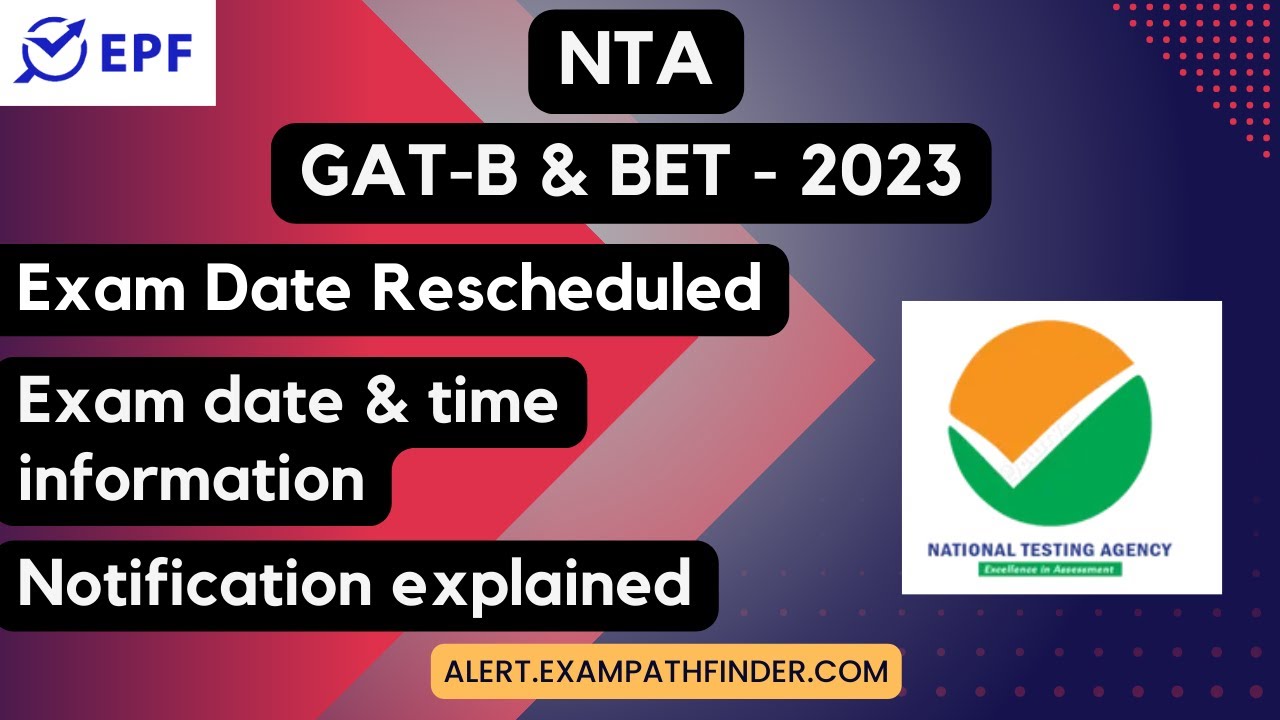 EPF

NTA

GAT-B & BET - 2023

Exam Date Rescheduled

Exam date & time information

Notification explained

NATIONAL TESTING AGENCY
Excellence in Assessment

ALERT.EXAMPATHFINDER.COM